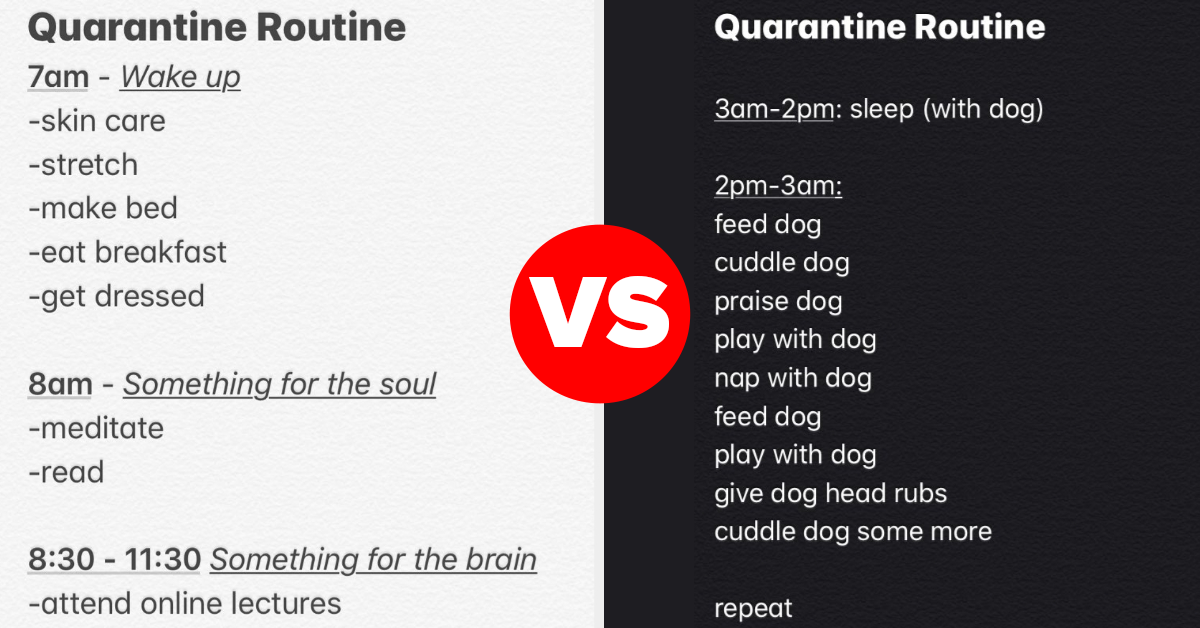 Quarantine Routine

7am - Wake up
-skin care
-stretch
-make bed
-eat breakfast
-get dressed

8am - Something for the soul
-meditate
-read

8:30 - 11:30 Something for the brain
-attend online lectures

VS

Quarantine Routine

3am-2pm: sleep (with dog)

2pm-3am:
feed dog
cuddle dog
praise dog
play with dog
nap with dog
feed dog
play with dog
give dog head rubs
cuddle dog some more

repeat